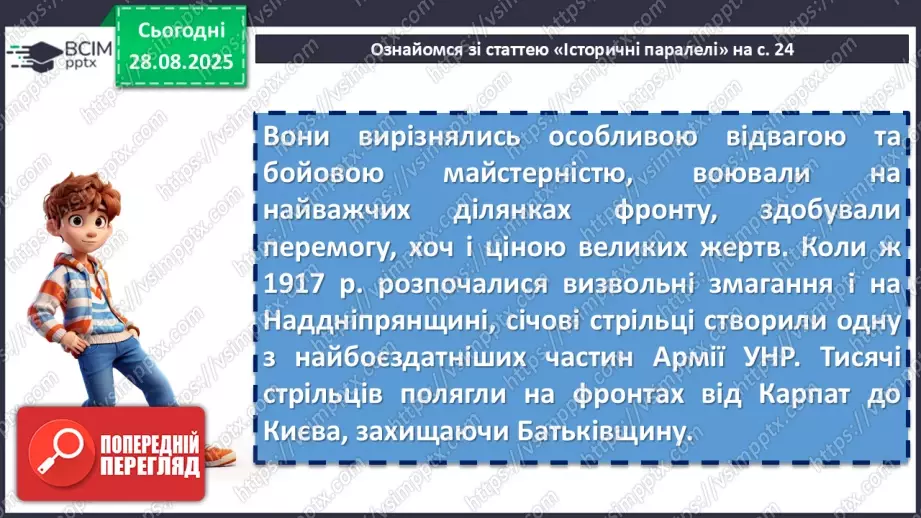 ВСІМ pptx

Сьогодні 28.08.2025

Ознайомся зі статтею «Історичні паралелі» на с. 24

Вони вирізнялись особливою відвагою та бойовою майстерністю, воювали на найважчих ділянках фронту, здобували перемогу, хоч і ціною великих жертв. Коли ж 1917 р. розпочалися визвольні змагання і на Наддніпрянщині, січові стрільці створили одну з найбоєздатніших частин Армії УНР. Тисячі стрільців полягли на фронтах від Карпат до Києва, захищаючи Батьківщину.

ПОПЕРЕДНІЙ ПЕРЕГЛЯД

https://vsimpptx.com